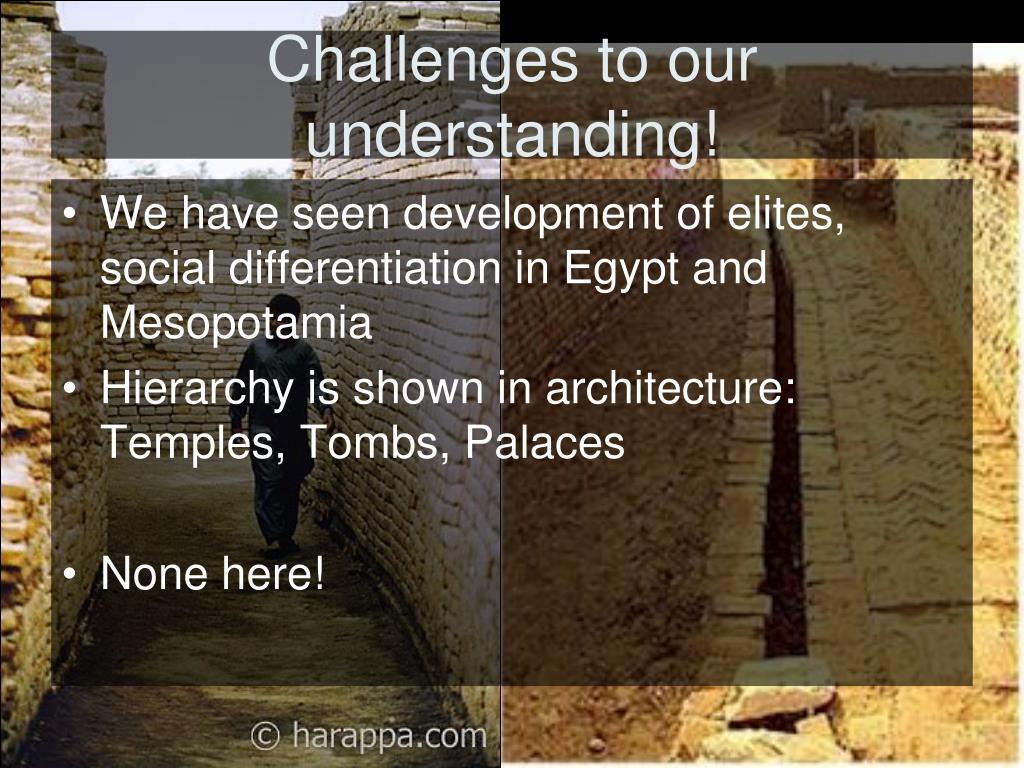 Challenges to our understanding!

• We have seen development of elites, social differentiation in Egypt and Mesopotamia
• Hierarchy is shown in architecture: Temples, Tombs, Palaces

• None here!

© harappa.com